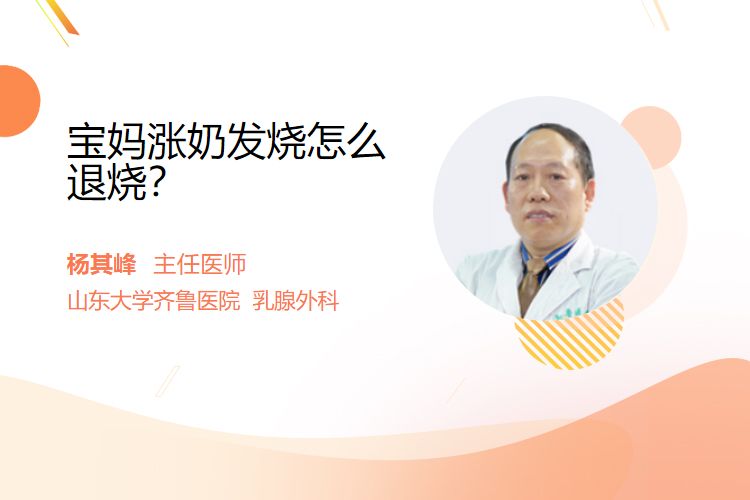 宝妈涨奶发烧怎么退烧?

杨其峰 主任医师
山东大学齐鲁医院 乳腺外科